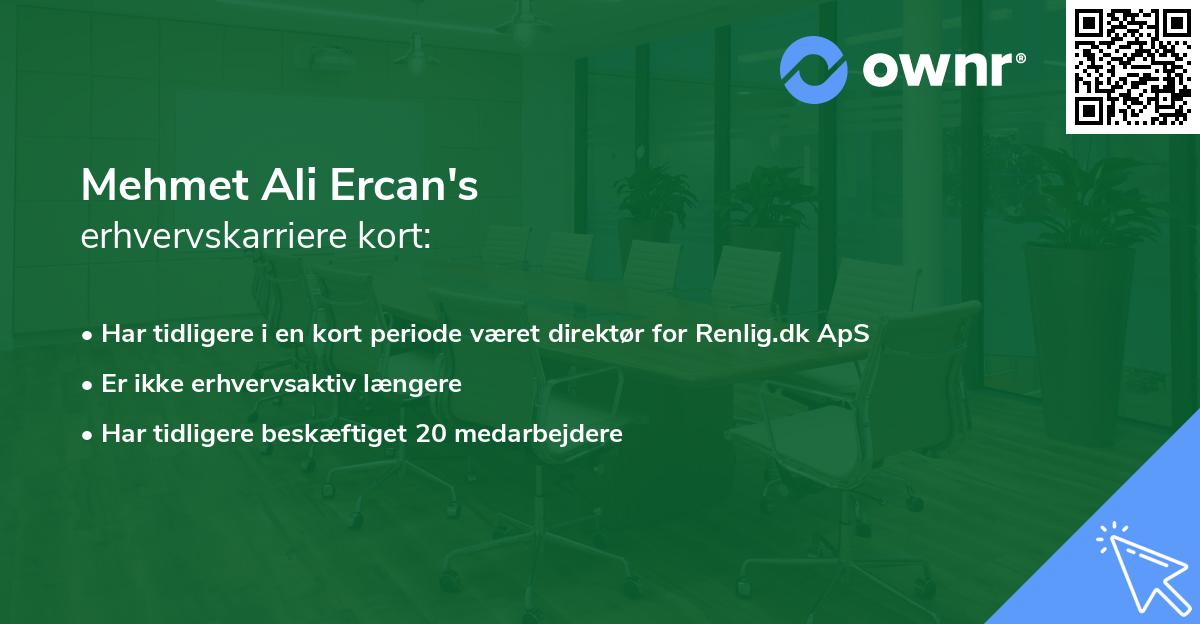 ownr®

Mehmet Ali Ercan's
erhvervskarriere kort:

• Har tidligere i en kort periode været direktør for Renlig.dk ApS
• Er ikke erhvervsaktiv længere
• Har tidligere beskæftiget 20 medarbejdere